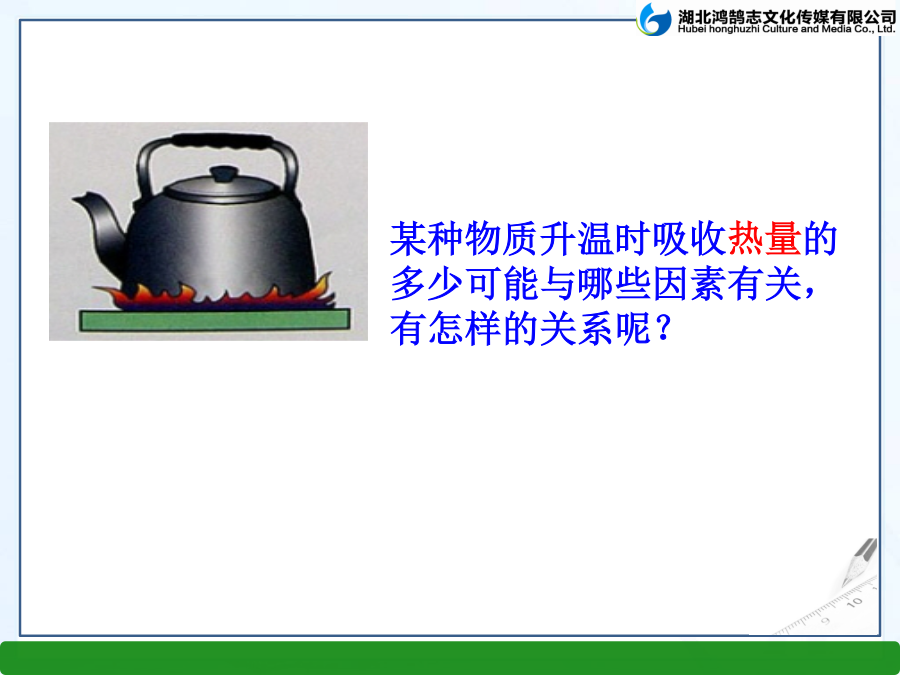 湖北鸿鹄志文化传媒有限公司
Hubei honghuzhi Culture and Media Co., Ltd.

某种物质升温时吸收热量的多少可能与哪些因素有关，有怎样的关系呢？

9
10